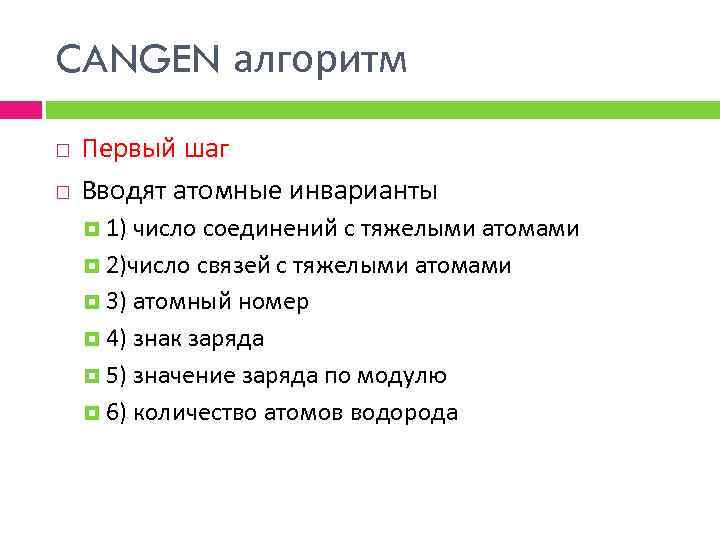 CANGEN алгоритм

Первый шаг

Вводят атомные инварианты

1) число соединений с тяжелыми атомами

2)число связей с тяжелыми атомами

3) атомный номер

4) знак заряда

5) значение заряда по модулю

6) количество атомов водорода